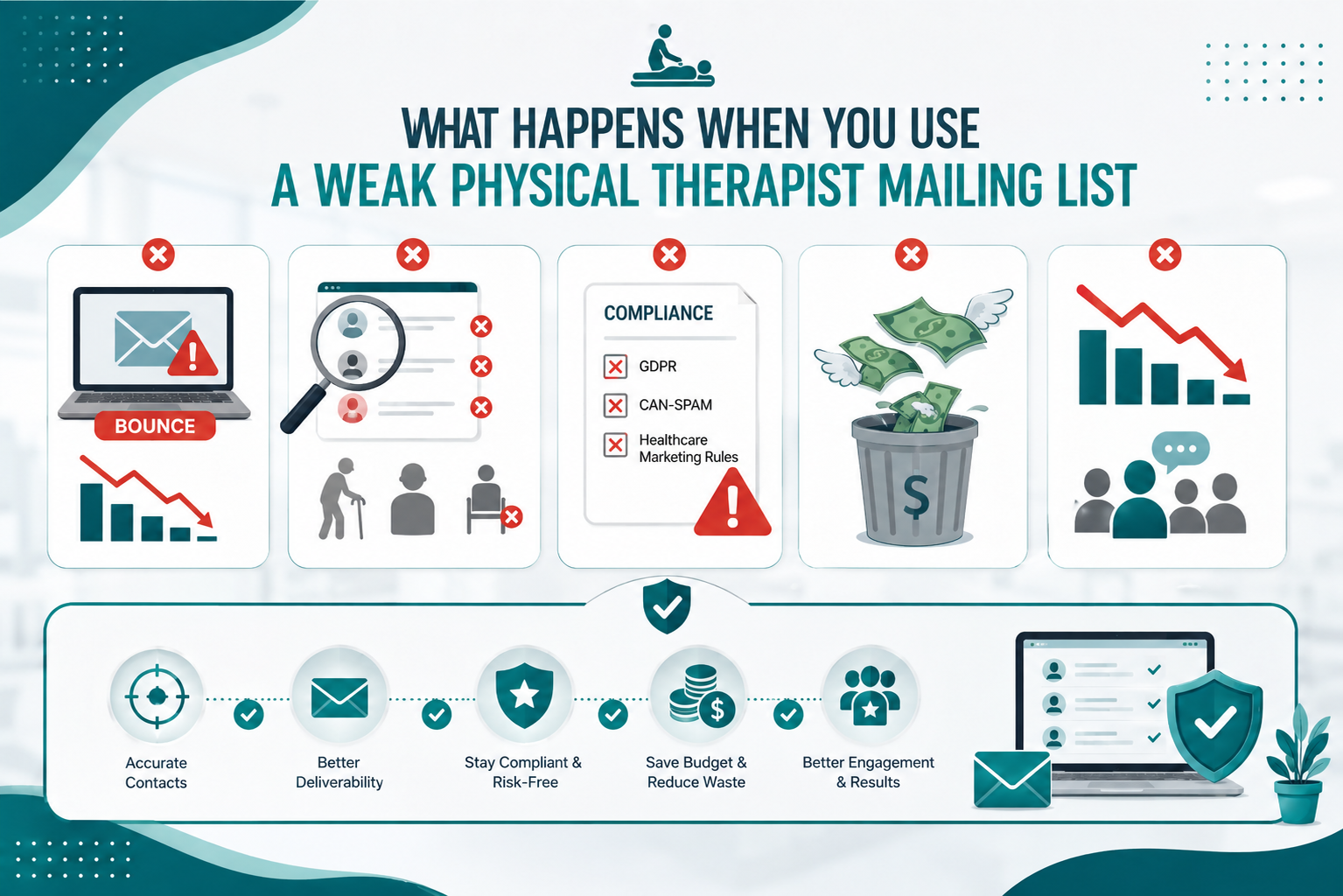 WHAT HAPPENS WHEN YOU USE
A WEAK PHYSICAL THERAPIST MAILING LIST

BOUNCE

COMPLIANCE

GDPR

CAN-SPAM

Healthcare Marketing Rules

$

Accurate Contacts

Better Deliverability

Stay Compliant & Risk-Free

Save Budget & Reduce Waste

Better Engagement & Results